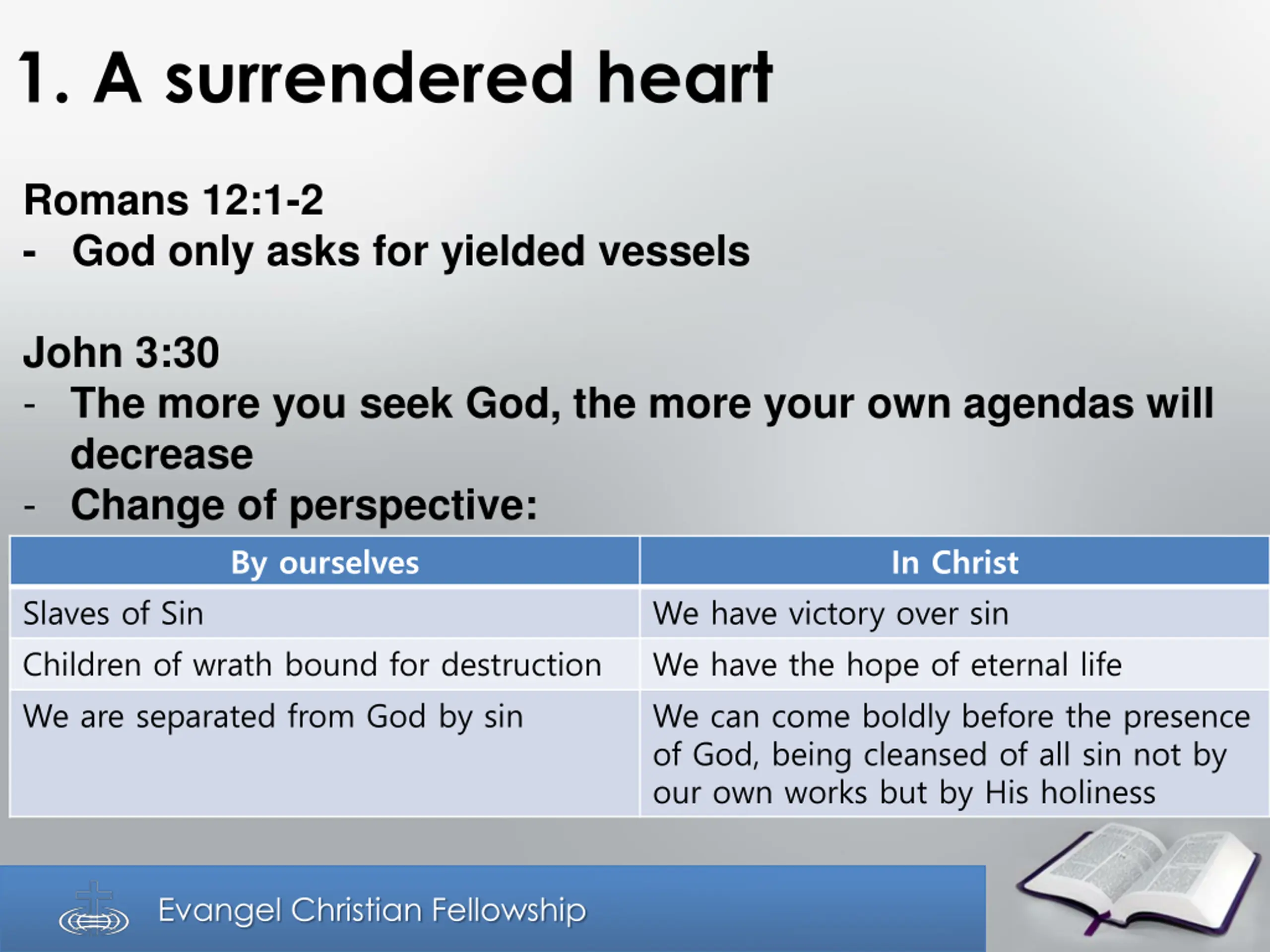 1. A surrendered heart

Romans 12:1-2
- God only asks for yielded vessels

John 3:30
- The more you seek God, the more your own agendas will decrease
- Change of perspective:

| By ourselves | In Christ |
|---|---|
| Slaves of Sin | We have victory over sin |
| Children of wrath bound for destruction | We have the hope of eternal life |
| We are separated from God by sin | We can come boldly before the presence of God, being cleansed of all sin not by our own works but by His holiness |

Evangel Christian Fellowship